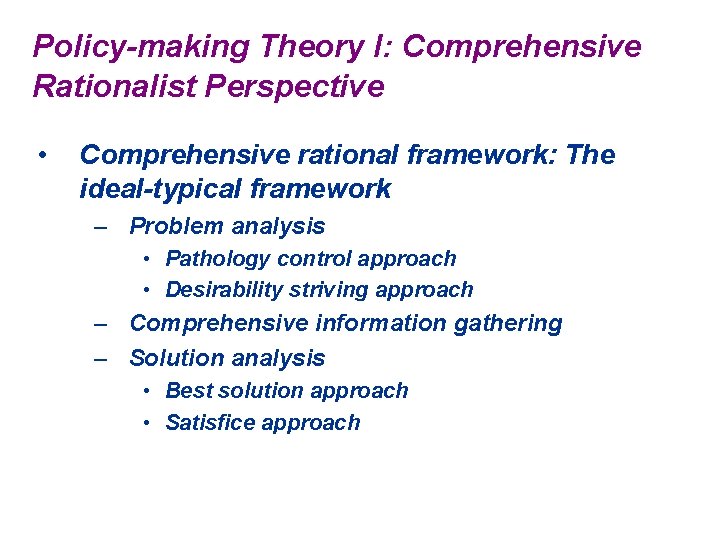 Policy-making Theory I: Comprehensive Rationalist Perspective

• Comprehensive rational framework: The ideal-typical framework
– Problem analysis
• Pathology control approach
• Desirability striving approach
– Comprehensive information gathering
– Solution analysis
• Best solution approach
• Satisfice approach